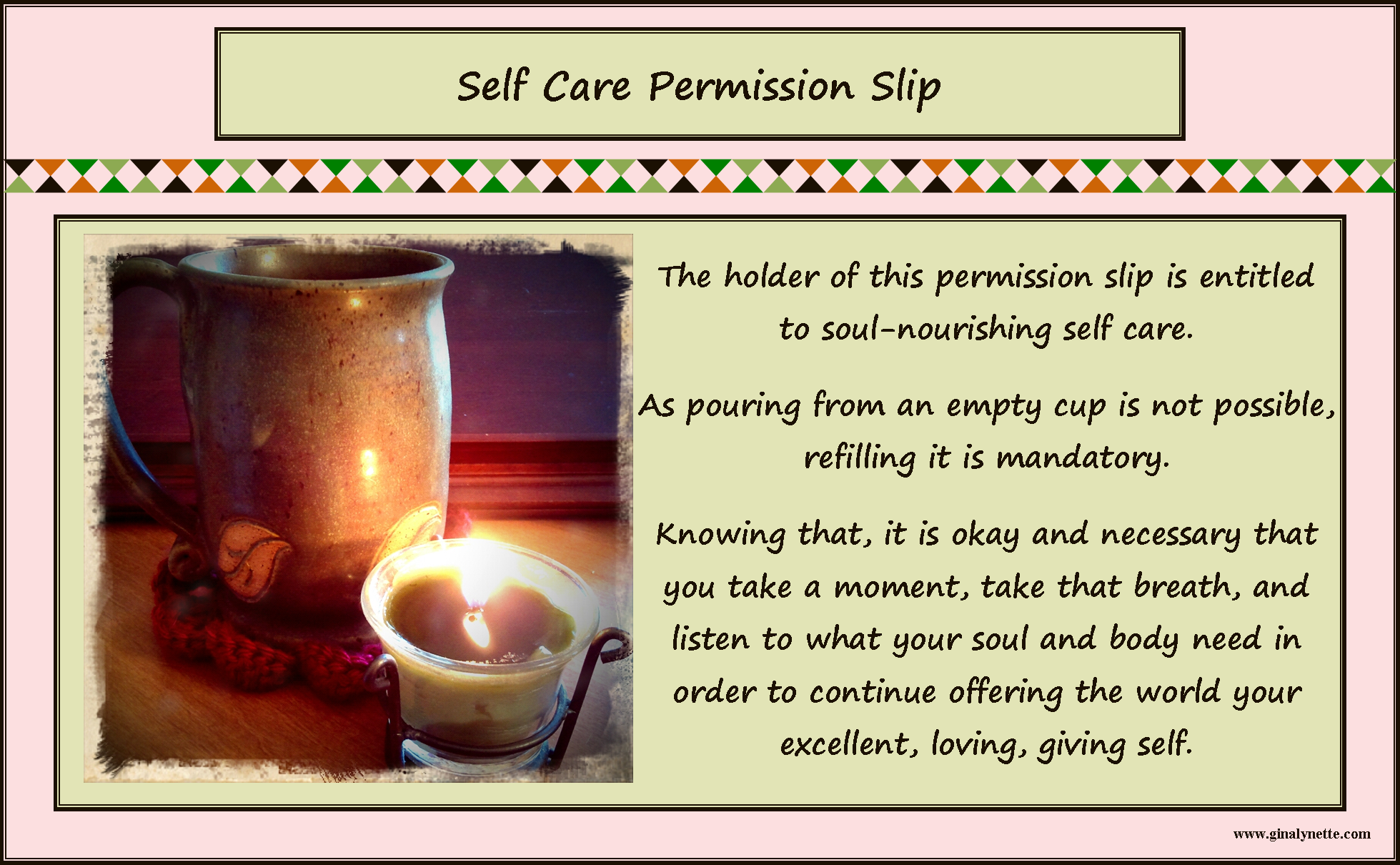 Self Care Permission Slip

The holder of this permission slip is entitled to soul-nourishing self care.

As pouring from an empty cup is not possible, refilling it is mandatory.

Knowing that, it is okay and necessary that you take a moment, take that breath, and listen to what your soul and body need in order to continue offering the world your excellent, loving, giving self.

www.ginalynette.com